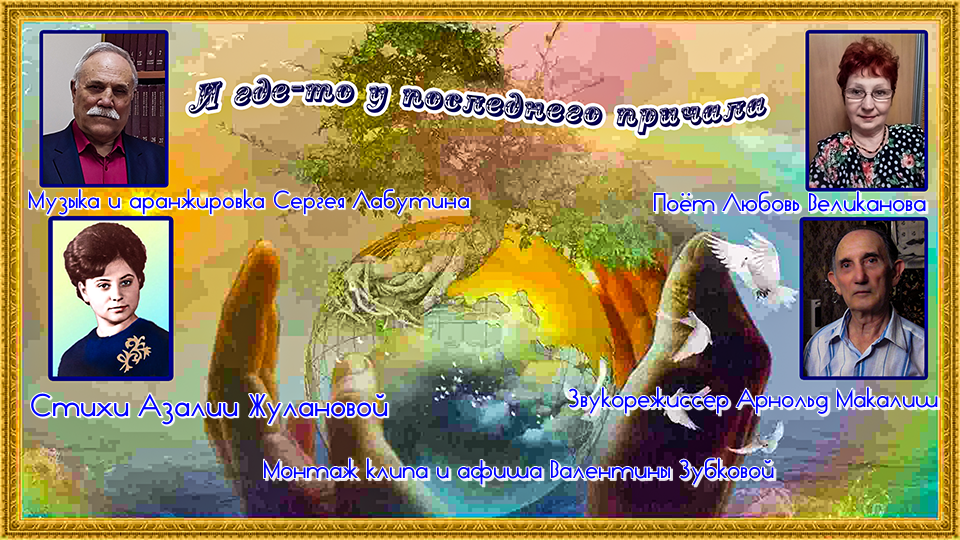 И где-то у последнего причала

Музыка и аранжировка Сергея Лабутина

Поёт Любовь Великанова

Стихи Азалии Жулановой

Звукорежиссер Арнольд Макалиш

Монтаж клипа и афиша Валентины Зубковой